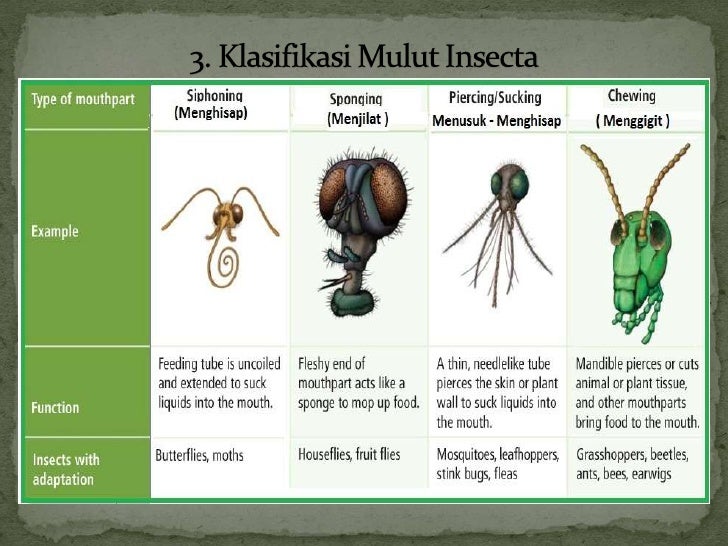 3. Klasifikasi Mulut Insecta

| Type of mouthpart | Siphoning (Menghisap) | Sponging (Menjilat ) | Piercing/Sucking Menusuk - Menghisap | Chewing ( Menggigit ) |
|---|---|---|---|---|
| Example | | | | |
| Function | Feeding tube is uncoiled and extended to suck liquids into the mouth. | Fleshy end of mouthpart acts like a sponge to mop up food. | A thin, needlelike tube pierces the skin or plant wall to suck liquids into the mouth. | Mandible pierces or cuts animal or plant tissue, and other mouthparts bring food to the mouth. |
| Insects with adaptation | Butterflies, moths | Houseflies, fruit flies | Mosquitoes, leafhoppers, stink bugs, fleas | Grasshoppers, beetles, ants, bees, earwigs |